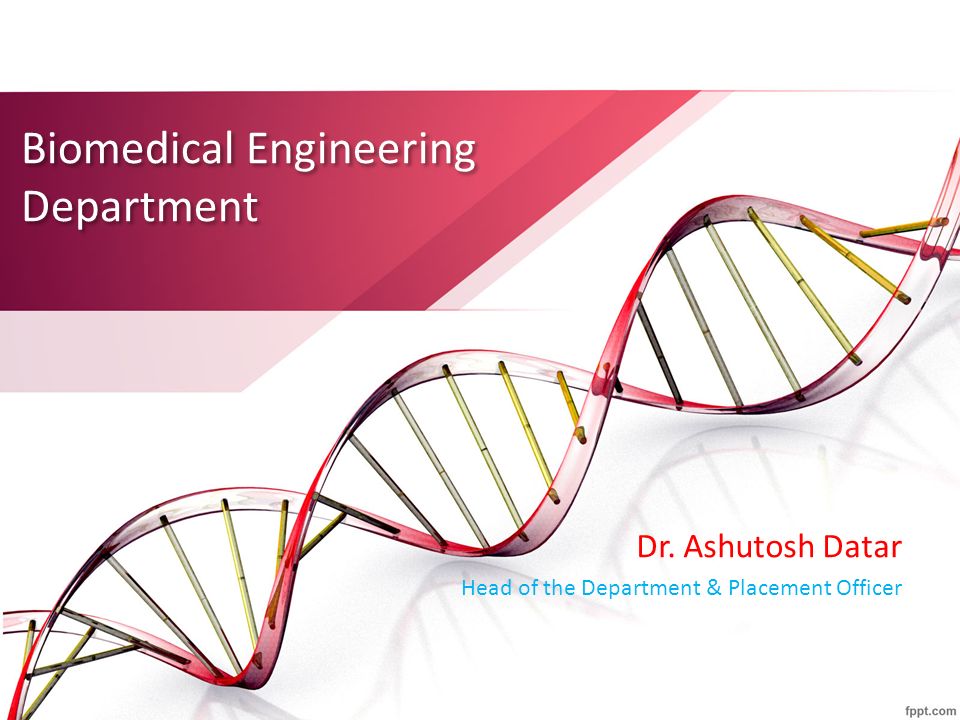 Biomedical Engineering Department

Dr. Ashutosh Datar

Head of the Department & Placement Officer

fppt.com